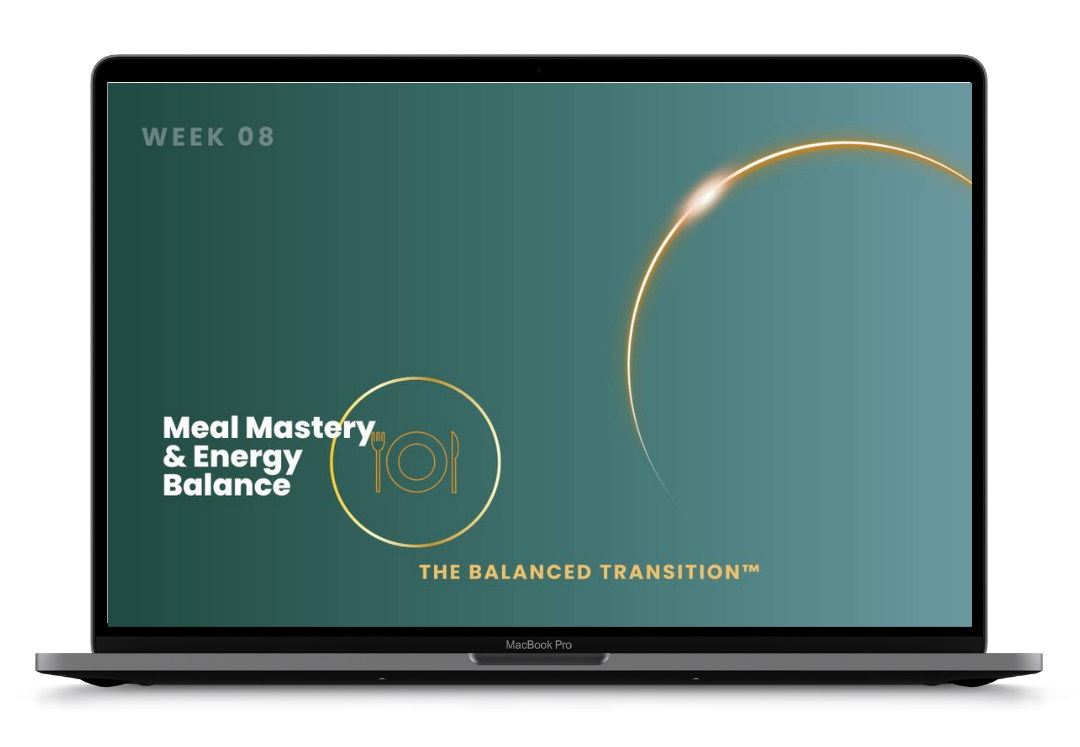 WEEK 08

Meal Mastery & Energy Balance

THE BALANCED TRANSITION™

MacBook Pro